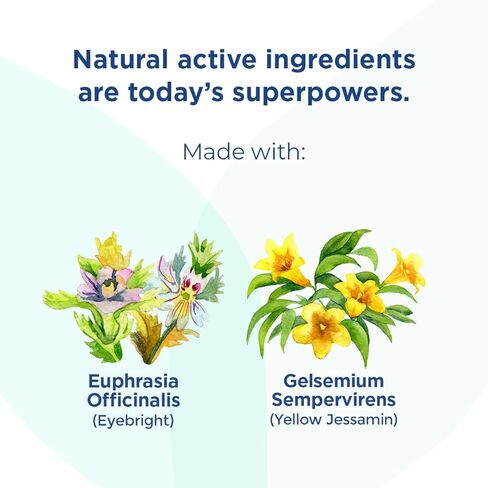 Natural active ingredients are today's superpowers.

Made with:

Euphrasia Officinalis
(Eyebright)

Gelsemium Sempervirens
(Yellow Jessamin)